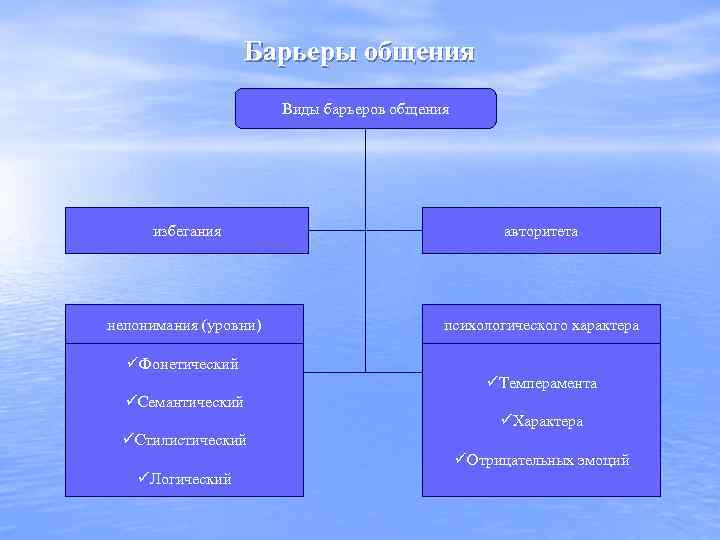 Барьеры общения

Виды барьеров общения

избегания

авторитета

непонимания (уровни)

✓Фонетический

✓Семантический

✓Стилистический

✓Логический

психологического характера

✓Темперамента

✓Характера

✓Отрицательных эмоций